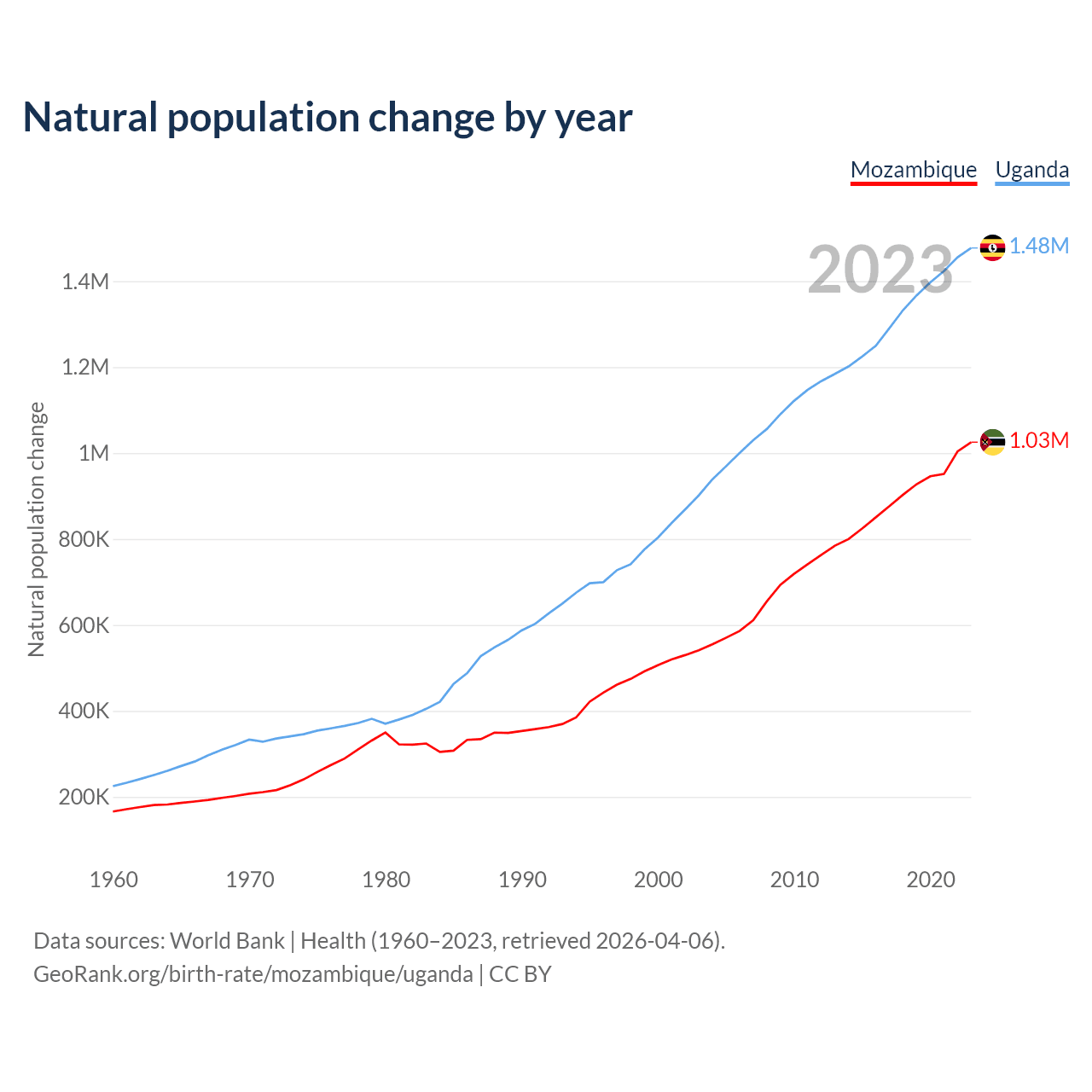 Natural population change by year

Mozambique Uganda

2023

1.48M

1.03M

Natural population change

1.4M
1.2M
1M
800K
600K
400K
200K

1960 1970 1980 1990 2000 2010 2020

Data sources: World Bank | Health (1960–2023, retrieved 2026-04-06).
GeoRank.org/birth-rate/mozambique/uganda | CC BY